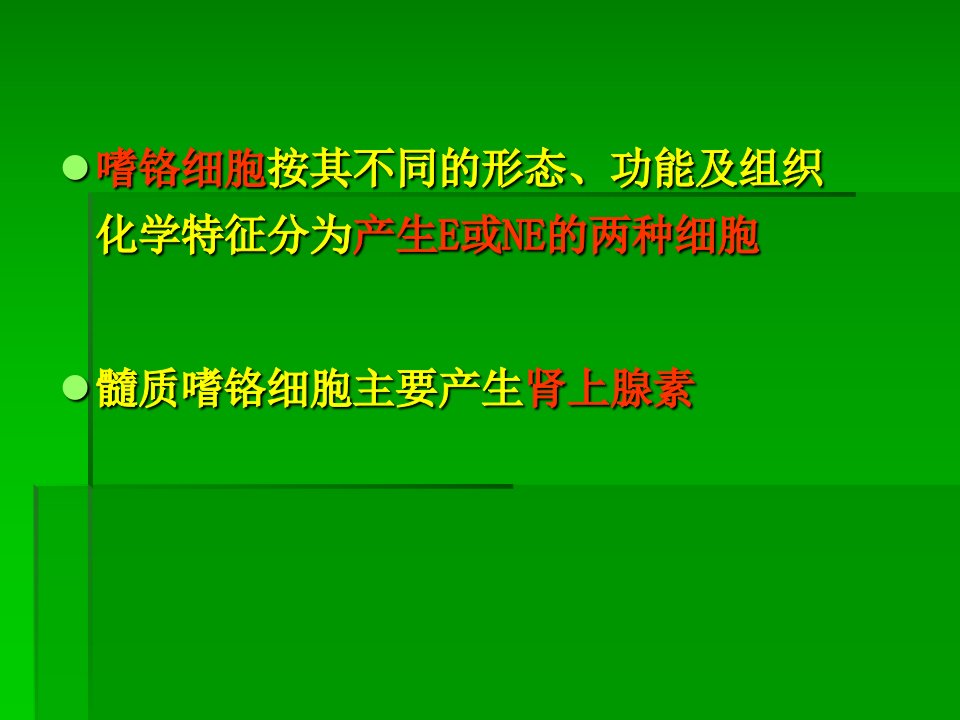 嗜铬细胞按其不同的形态、功能及组织化学特征分为产生E或NE的两种细胞

髓质嗜铬细胞主要产生肾上腺素